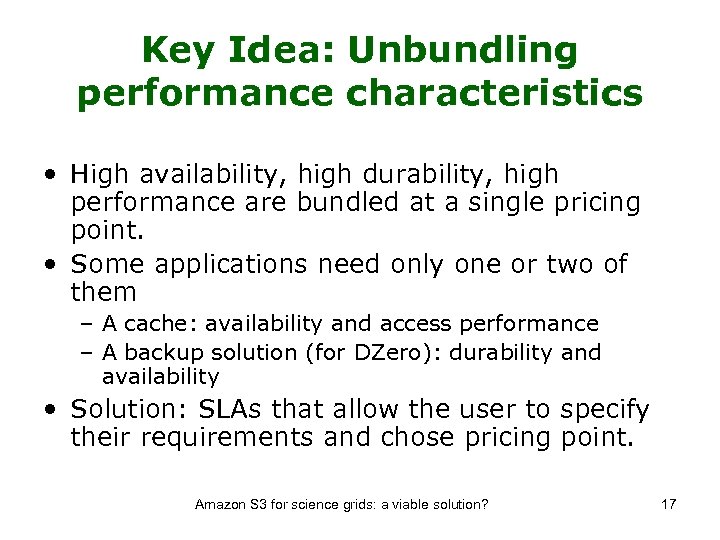 Key Idea: Unbundling performance characteristics

• High availability, high durability, high performance are bundled at a single pricing point.
• Some applications need only one or two of them
– A cache: availability and access performance
– A backup solution (for DZero): durability and availability
• Solution: SLAs that allow the user to specify their requirements and chose pricing point.

Amazon S3 for science grids: a viable solution?

17